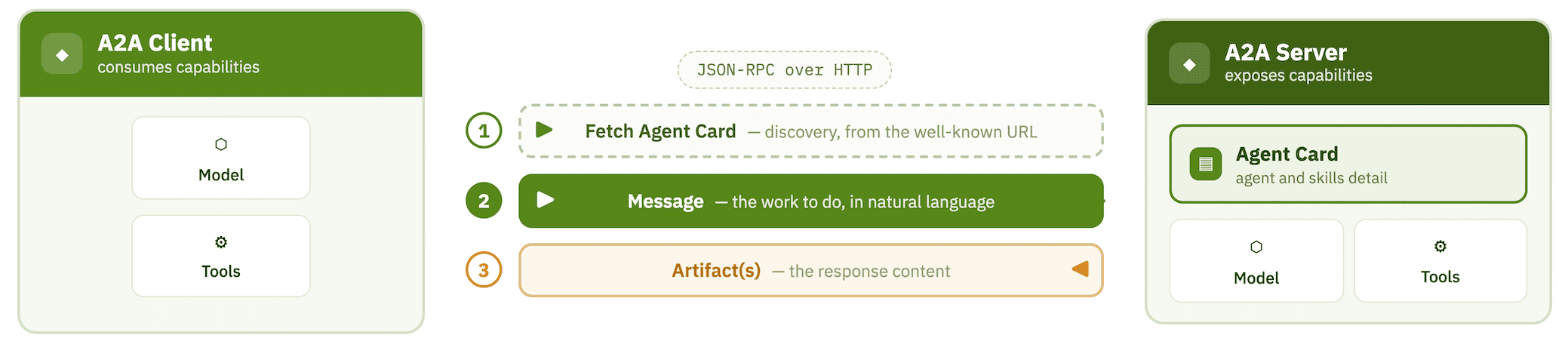 A2A Client
consumes capabilities

Model

Tools

JSON-RPC over HTTP

1 Fetch Agent Card — discovery, from the well-known URL

2 Message — the work to do, in natural language

3 Artifact(s) — the response content

A2A Server
exposes capabilities

Agent Card
agent and skills detail

Model

Tools